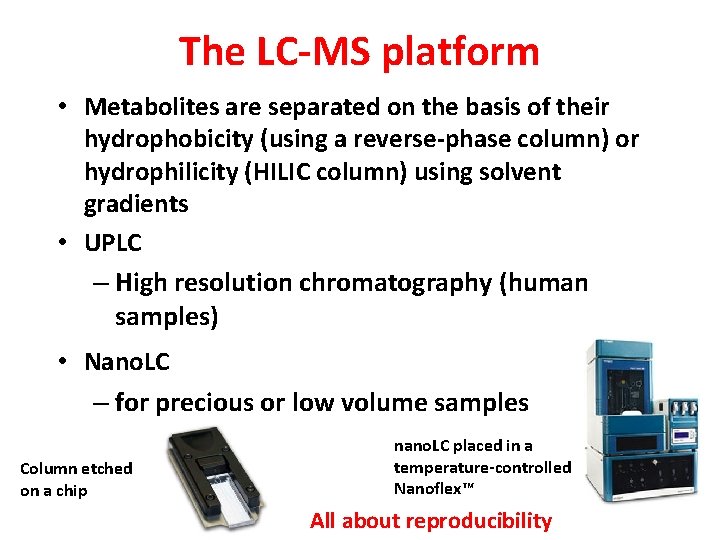 The LC-MS platform

• Metabolites are separated on the basis of their hydrophobicity (using a reverse-phase column) or hydrophilicity (HILIC column) using solvent gradients

• UPLC
– High resolution chromatography (human samples)

• NanoLC
– for precious or low volume samples

Column etched on a chip

nanoLC placed in a temperature-controlled Nanoflex™

All about reproducibility